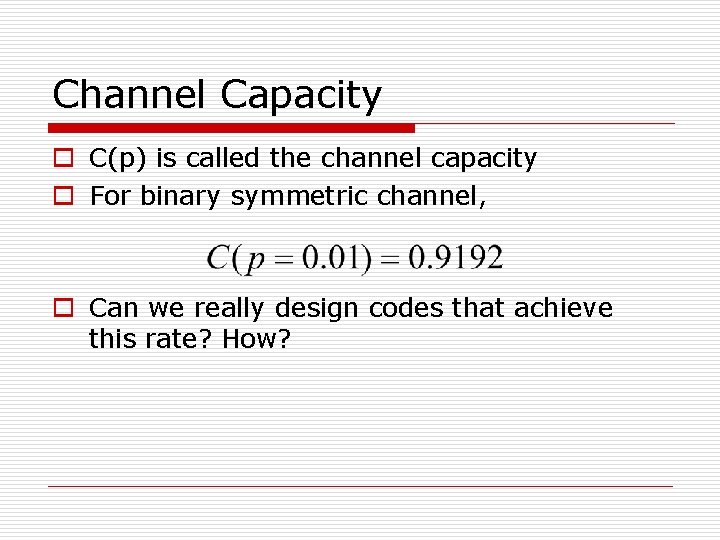 Channel Capacity

C(p) is called the channel capacity

For binary symmetric channel,

$C(p = 0.01) = 0.9192$

Can we really design codes that achieve this rate? How?